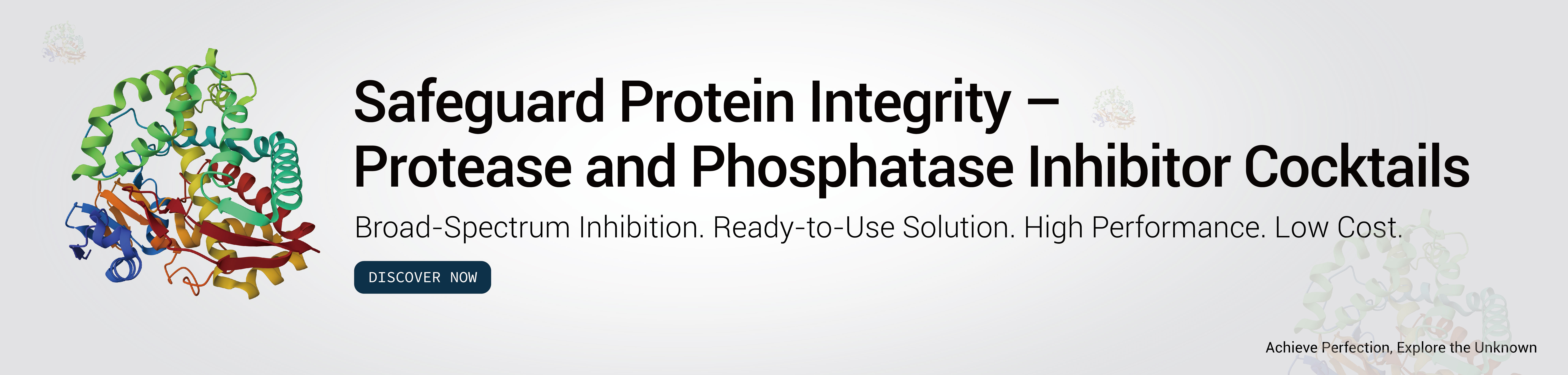 Safeguard Protein Integrity –
Protease and Phosphatase Inhibitor Cocktails

Broad-Spectrum Inhibition. Ready-to-Use Solution. High Performance. Low Cost.

DISCOVER NOW

Achieve Perfection, Explore the Unknown